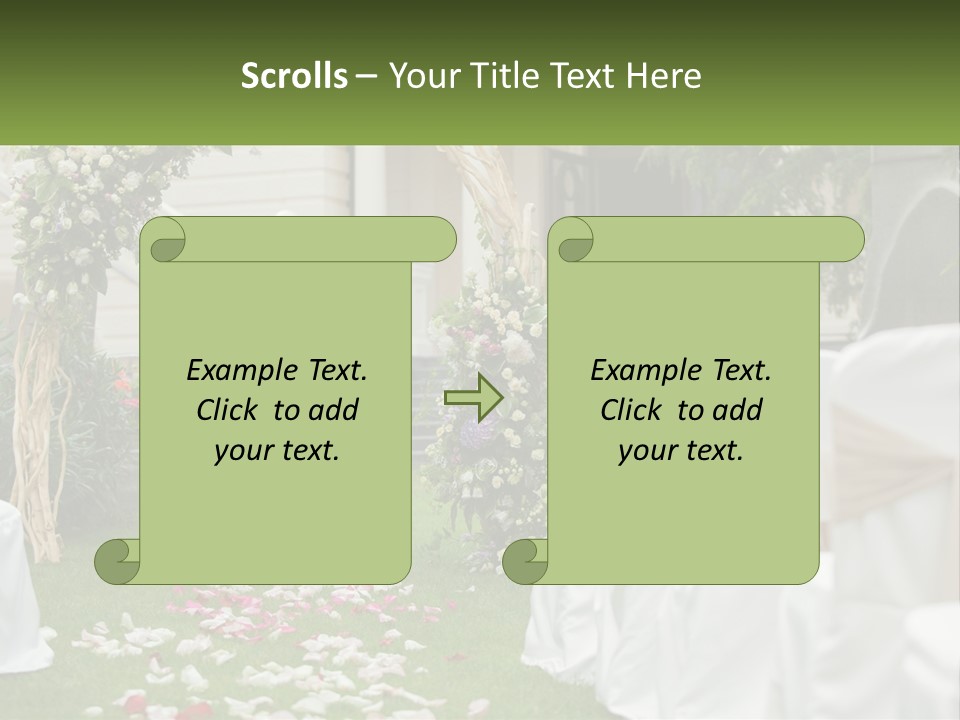 Scrolls – Your Title Text Here

Example Text.
Click to add
your text.

Example Text.
Click to add
your text.